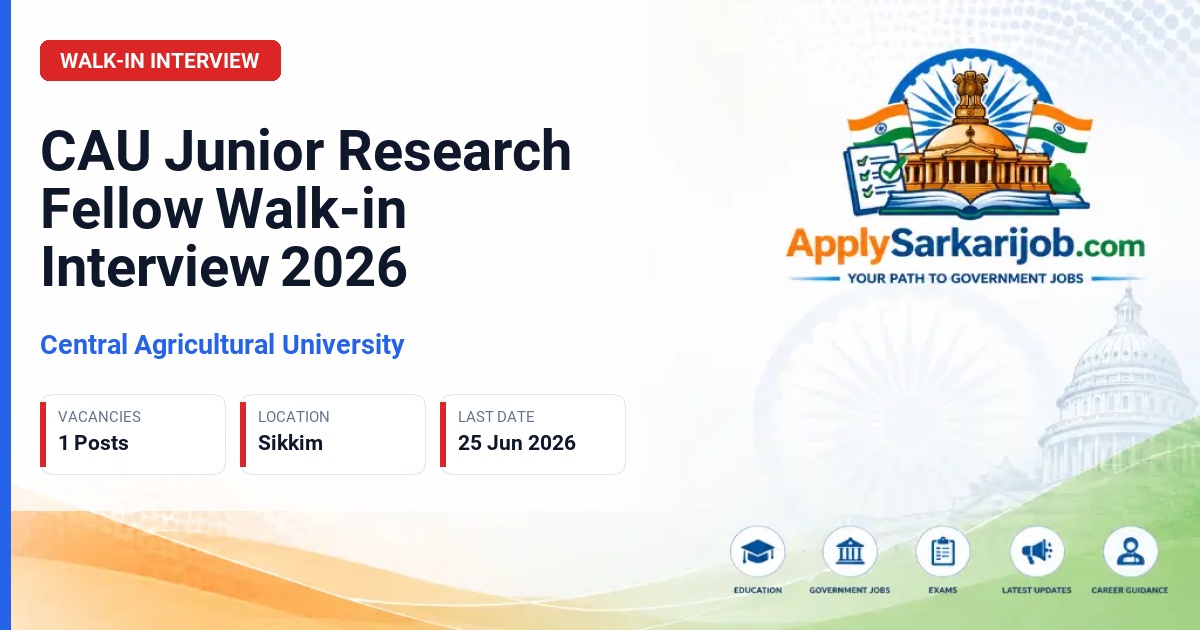 WALK-IN INTERVIEW

CAU Junior Research Fellow Walk-in Interview 2026

Central Agricultural University

VACANCIES
1 Posts

LOCATION
Sikkim

LAST DATE
25 Jun 2026

ApplySarkarijob.com
YOUR PATH TO GOVERNMENT JOBS

EDUCATION
GOVERNMENT JOBS
EXAMS
LATEST UPDATES
CAREER GUIDANCE